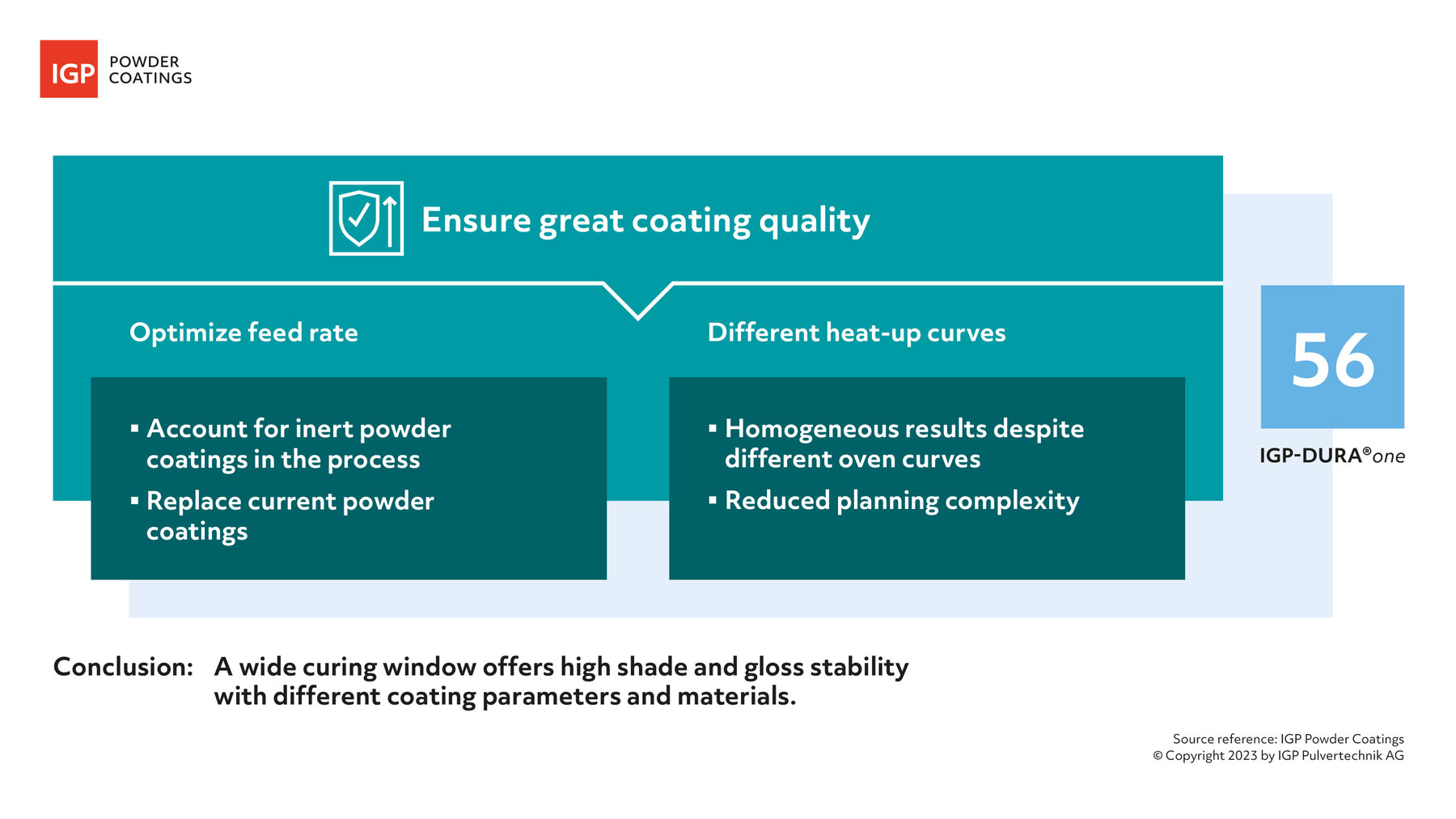 IGP POWDER COATINGS

Ensure great coating quality

Optimize feed rate

▪ Account for inert powder coatings in the process
▪ Replace current powder coatings

Different heat-up curves

▪ Homogeneous results despite different oven curves
▪ Reduced planning complexity

56

IGP-DURA®one

Conclusion: A wide curing window offers high shade and gloss stability with different coating parameters and materials.

Source reference: IGP Powder Coatings
© Copyright 2023 by IGP Pulvertechnik AG